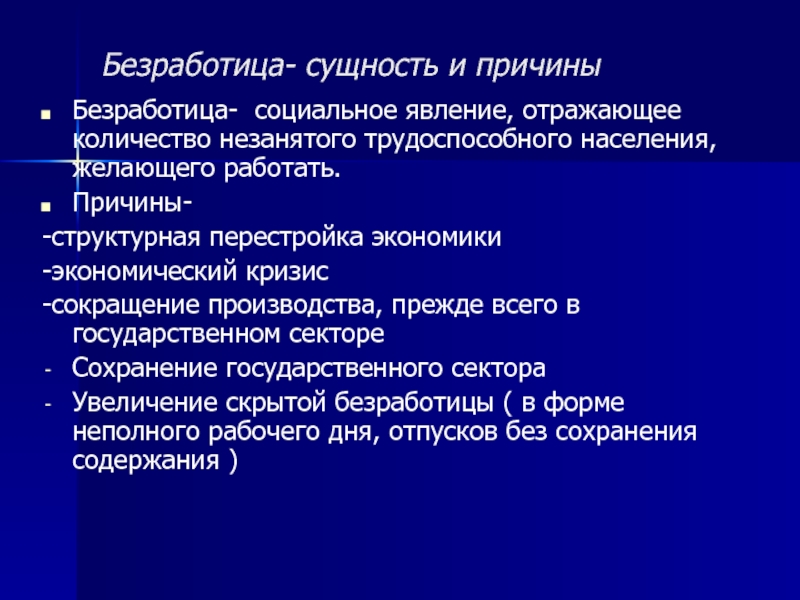 Безработица- сущность и причины

Безработица- социальное явление, отражающее количество незанятого трудоспособного населения, желающего работать.

Причины-

-структурная перестройка экономики

-экономический кризис

-сокращение производства, прежде всего в государственном секторе

- Сохранение государственного сектора

- Увеличение скрытой безработицы ( в форме неполного рабочего дня, отпусков без сохранения содержания )